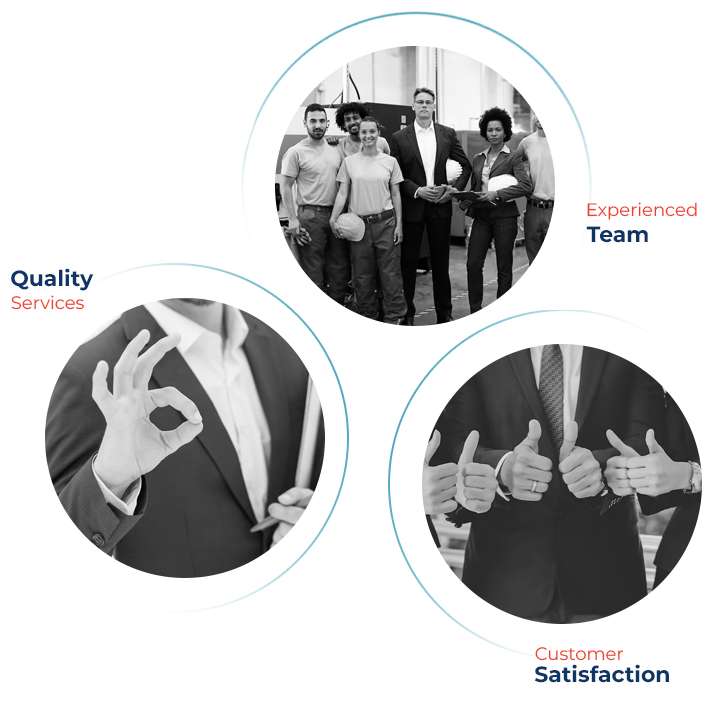 Experienced
Team

Quality
Services

Customer
Satisfaction